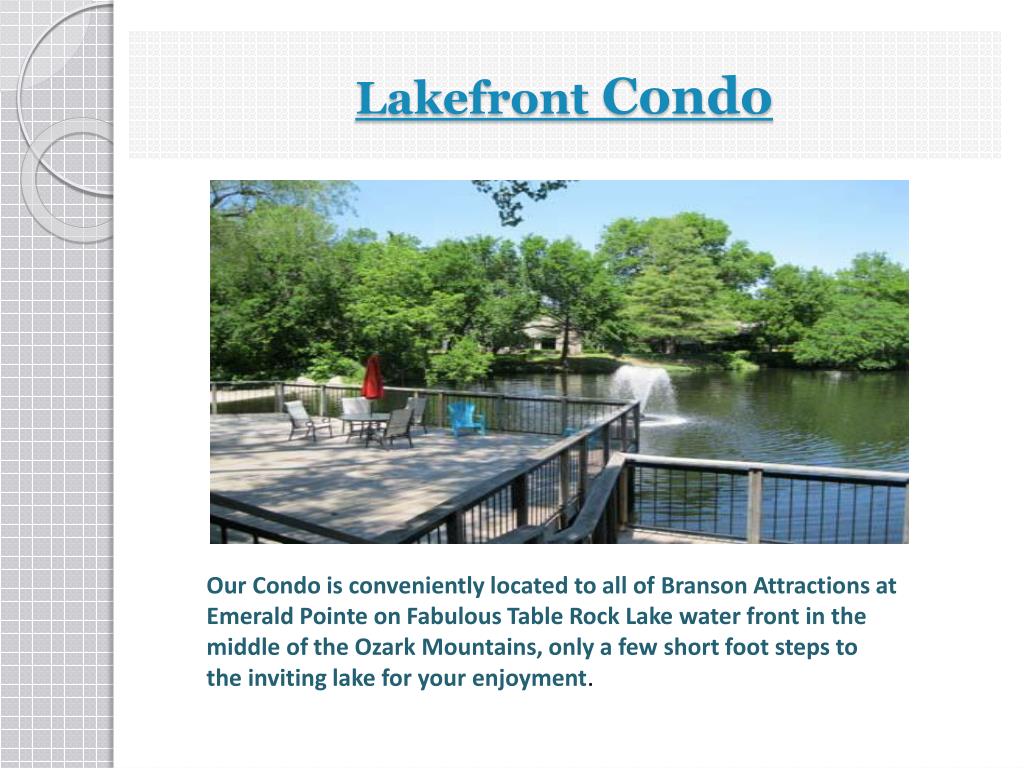 Lakefront Condo

Our Condo is conveniently located to all of Branson Attractions at Emerald Pointe on Fabulous Table Rock Lake water front in the middle of the Ozark Mountains, only a few short foot steps to the inviting lake for your enjoyment.